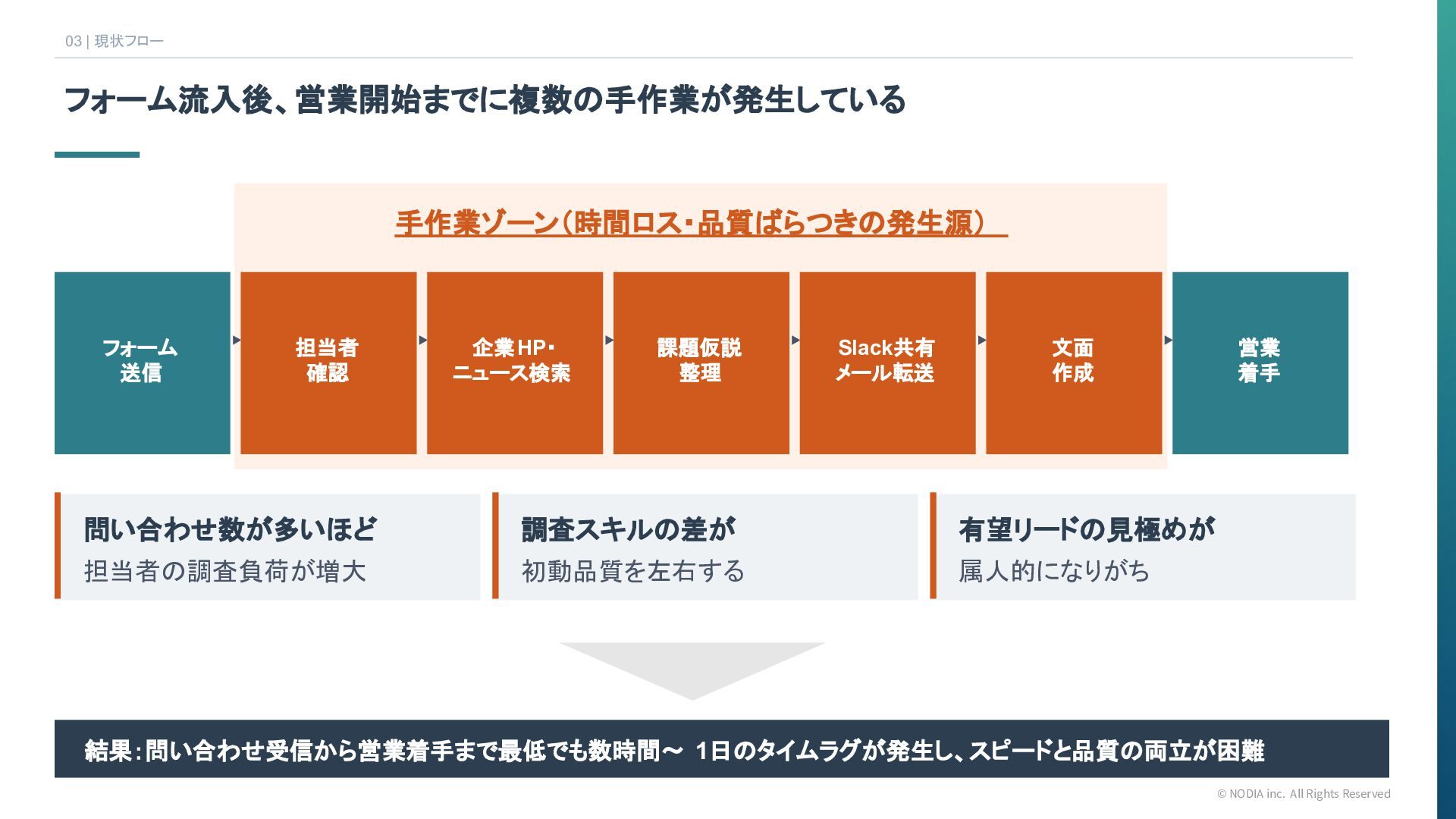 03 | 現状フロー

フォーム流入後、営業開始までに複数の手作業が発生している

手作業ゾーン（時間ロス・品質ばらつきの発生源）

フォーム送信

担当者確認

企業HP・ニュース検索

課題仮説整理

Slack共有メール転送

文面作成

営業着手

問い合わせ数が多いほど
担当者の調査負荷が増大

調査スキルの差が
初動品質を左右する

有望リードの見極めが
属人的になりがち

結果：問い合わせ受信から営業着手まで最低でも数時間～ 1日のタイムラグが発生し、スピードと品質の両立が困難

© NODIA inc. All Rights Reserved